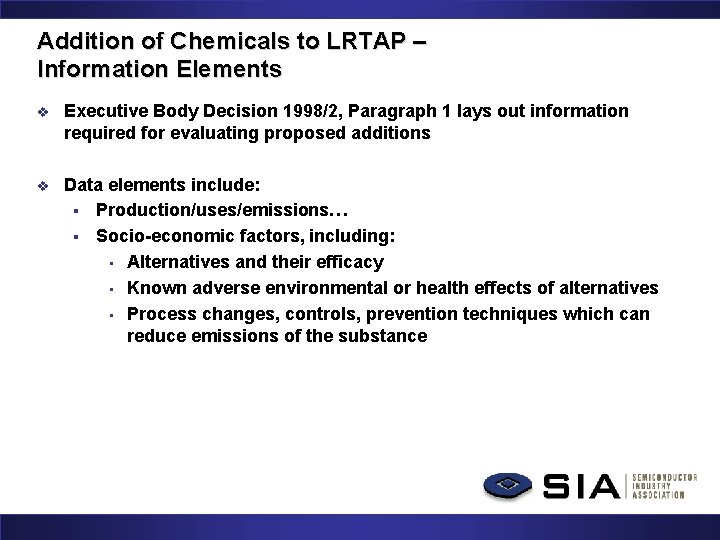 Addition of Chemicals to LRTAP – Information Elements

❖ Executive Body Decision 1998/2, Paragraph 1 lays out information required for evaluating proposed additions

❖ Data elements include:
▪ Production/uses/emissions…
▪ Socio-economic factors, including:
▪ Alternatives and their efficacy
▪ Known adverse environmental or health effects of alternatives
▪ Process changes, controls, prevention techniques which can reduce emissions of the substance

SIA SEMICONDUCTOR INDUSTRY ASSOCIATION